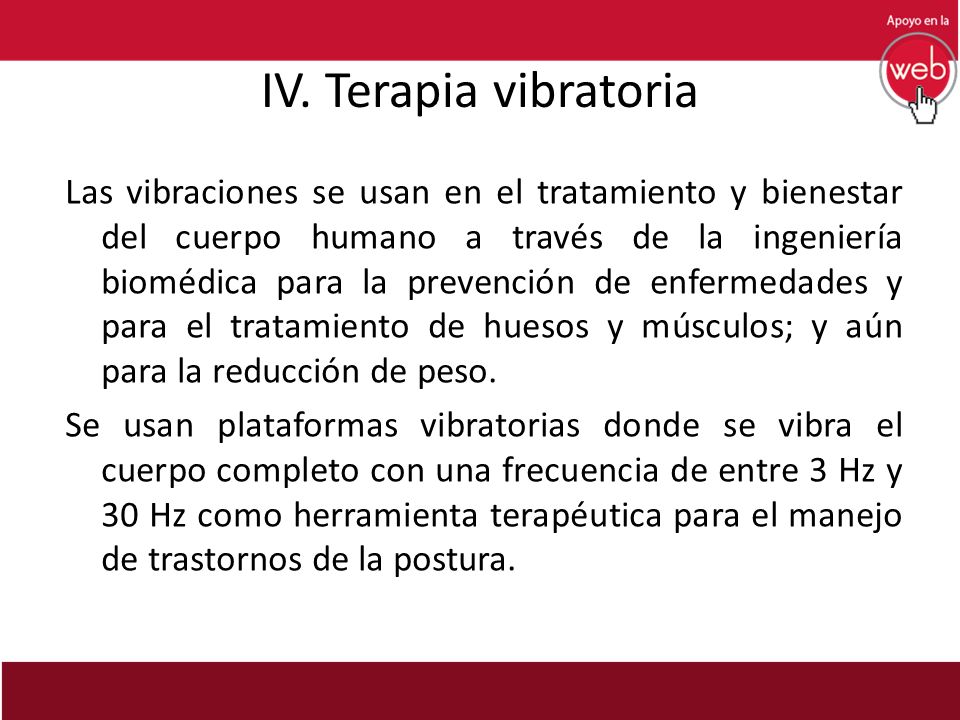 Apoyo en la
web

IV. Terapia vibratoria

Las vibraciones se usan en el tratamiento y bienestar del cuerpo humano a través de la ingeniería biomédica para la prevención de enfermedades y para el tratamiento de huesos y músculos; y aún para la reducción de peso.

Se usan plataformas vibratorias donde se vibra el cuerpo completo con una frecuencia de entre 3 Hz y 30 Hz como herramienta terapéutica para el manejo de trastornos de la postura.